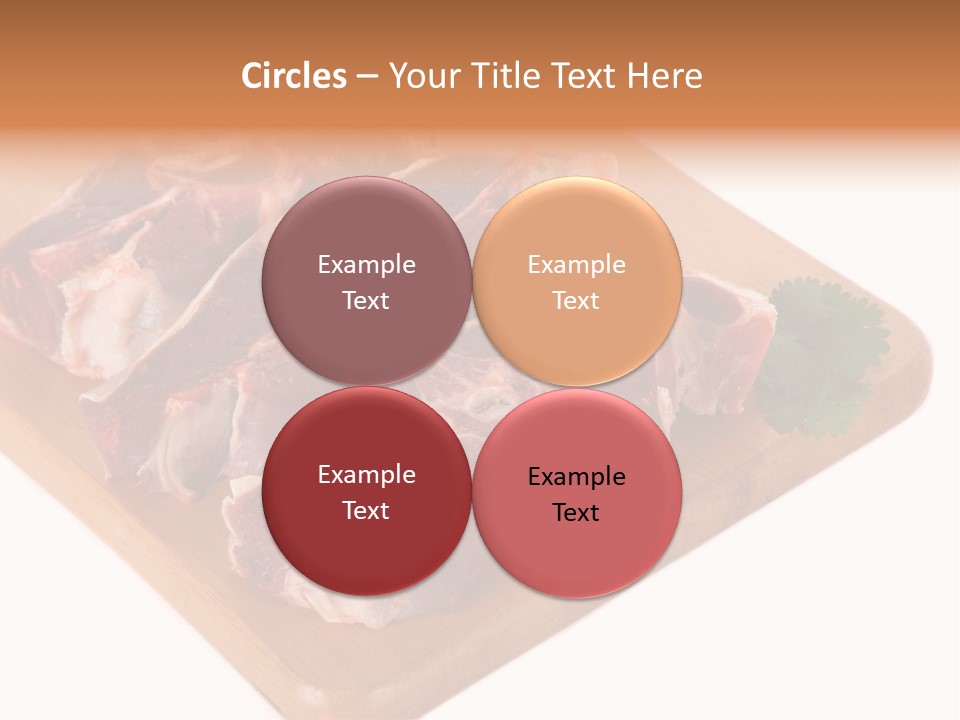 Circles – Your Title Text Here

Example Text

Example Text

Example Text

Example Text